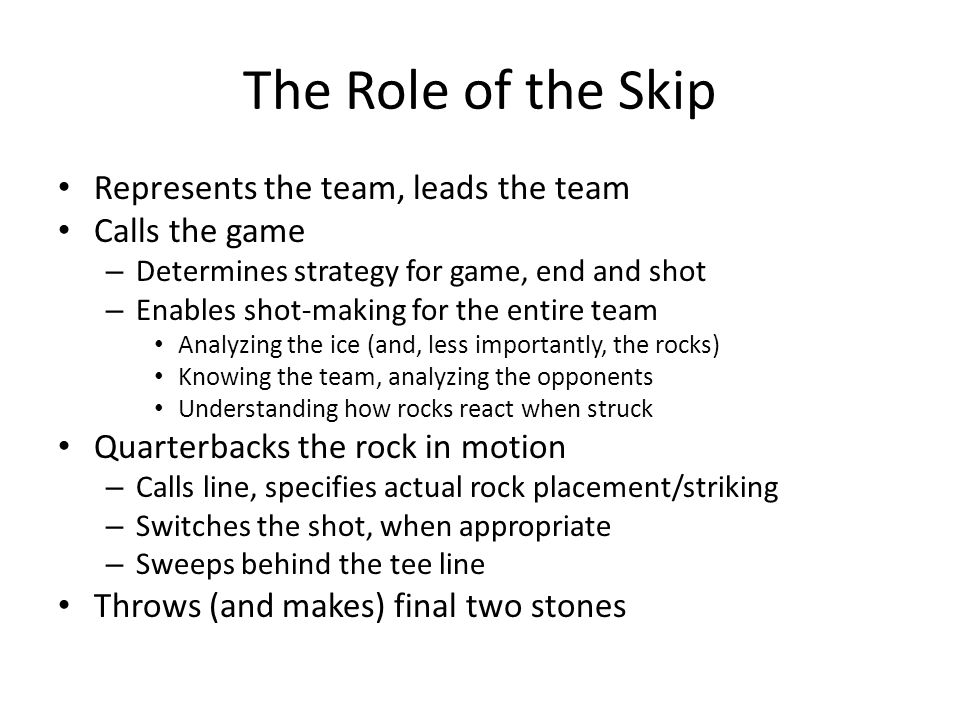 The Role of the Skip

• Represents the team, leads the team
• Calls the game
– Determines strategy for game, end and shot
– Enables shot-making for the entire team
• Analyzing the ice (and, less importantly, the rocks)
• Knowing the team, analyzing the opponents
• Understanding how rocks react when struck
• Quarterbacks the rock in motion
– Calls line, specifies actual rock placement/striking
– Switches the shot, when appropriate
– Sweeps behind the tee line
• Throws (and makes) final two stones